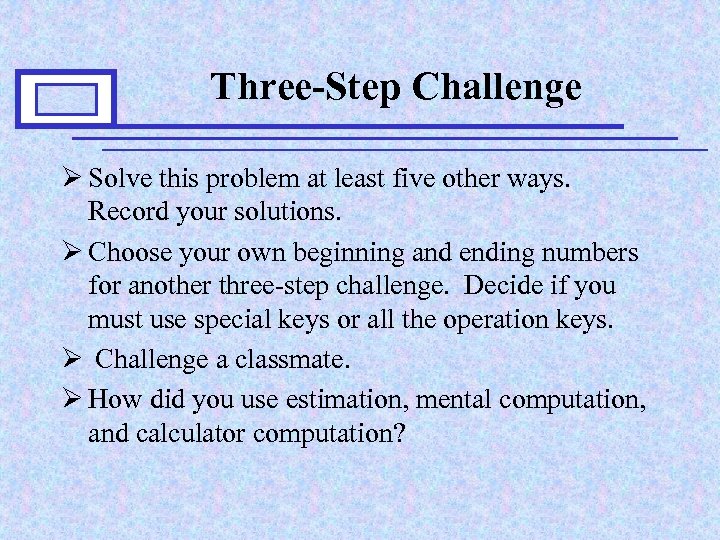 Three-Step Challenge

➢ Solve this problem at least five other ways. Record your solutions.

➢ Choose your own beginning and ending numbers for another three-step challenge. Decide if you must use special keys or all the operation keys.

➢ Challenge a classmate.

➢ How did you use estimation, mental computation, and calculator computation?